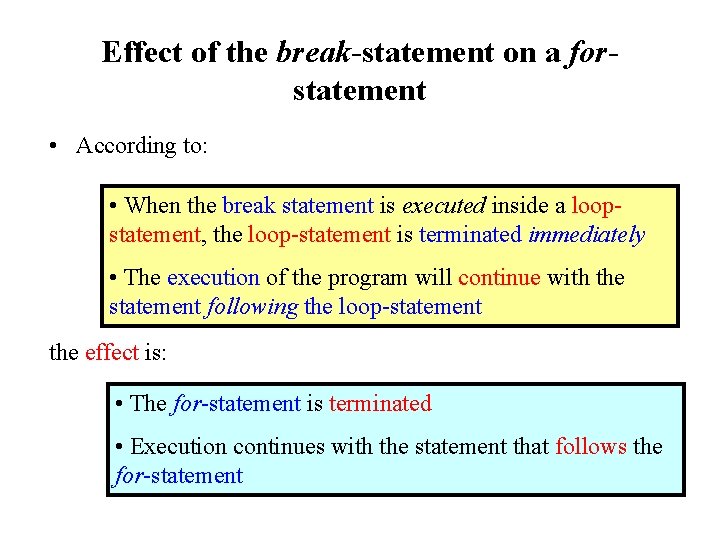 Effect of the break-statement on a for-statement

• According to:

• When the break statement is executed inside a loop-statement, the loop-statement is terminated immediately

• The execution of the program will continue with the statement following the loop-statement

the effect is:

• The for-statement is terminated

• Execution continues with the statement that follows the for-statement